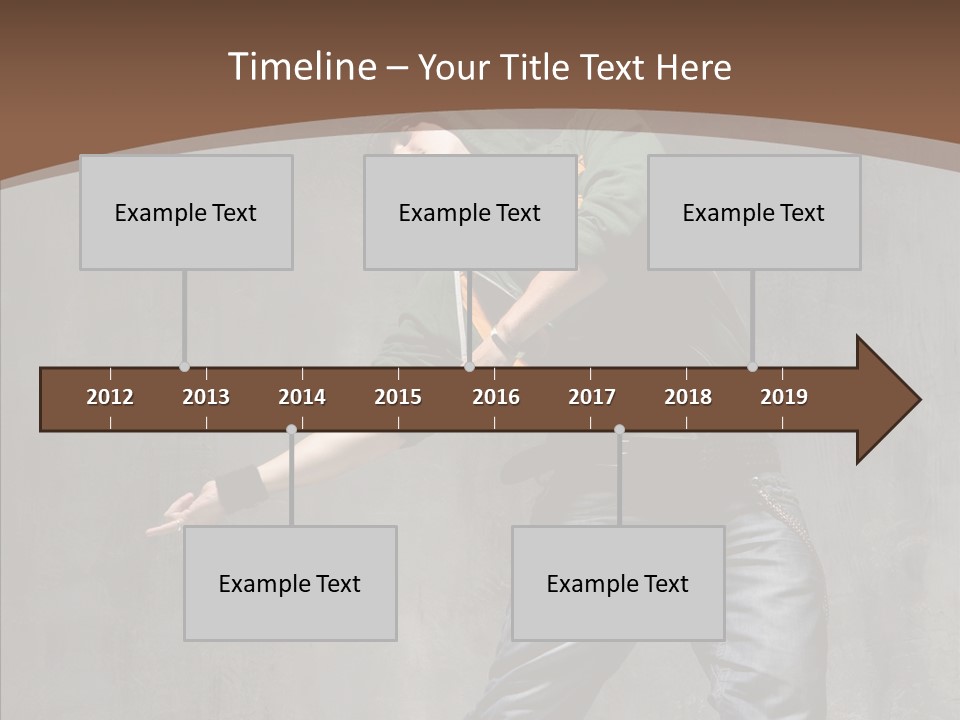 Timeline – Your Title Text Here

Example Text

Example Text

Example Text

2012
2013
2014
2015
2016
2017
2018
2019

Example Text

Example Text